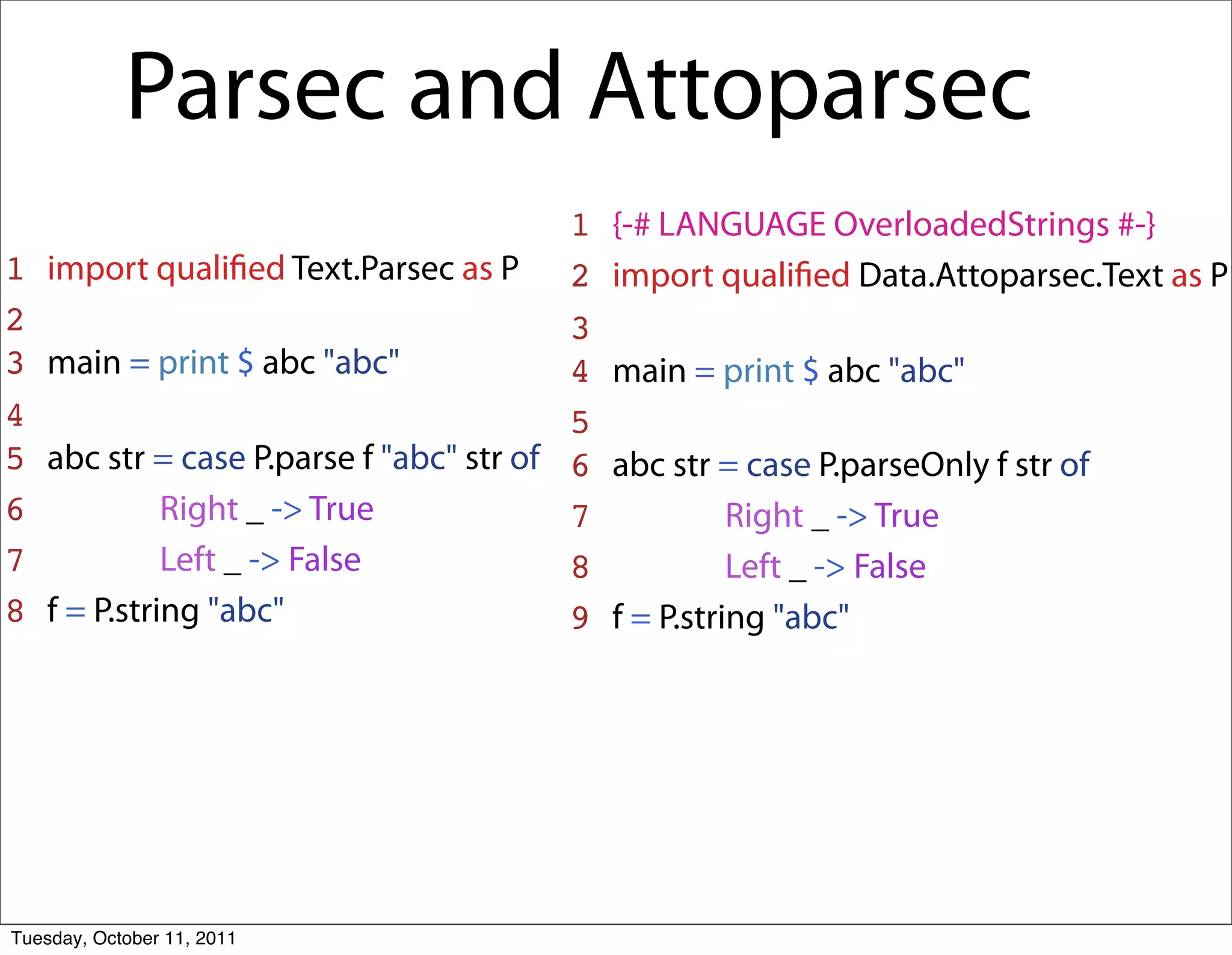 Parsec and Attoparsec

1 import qualified Text.Parsec as P
2
3 main = print $ abc "abc"
4
5 abc str = case P.parse f "abc" str of
6 Right _ -> True
7 Left _ -> False
8 f = P.string "abc"

1 {-# LANGUAGE OverloadedStrings #-}
2 import qualified Data.Attoparsec.Text as P
3
4 main = print $ abc "abc"
5
6 abc str = case P.parseOnly f str of
7 Right _ -> True
8 Left _ -> False
9 f = P.string "abc"

Tuesday, October 11, 2011